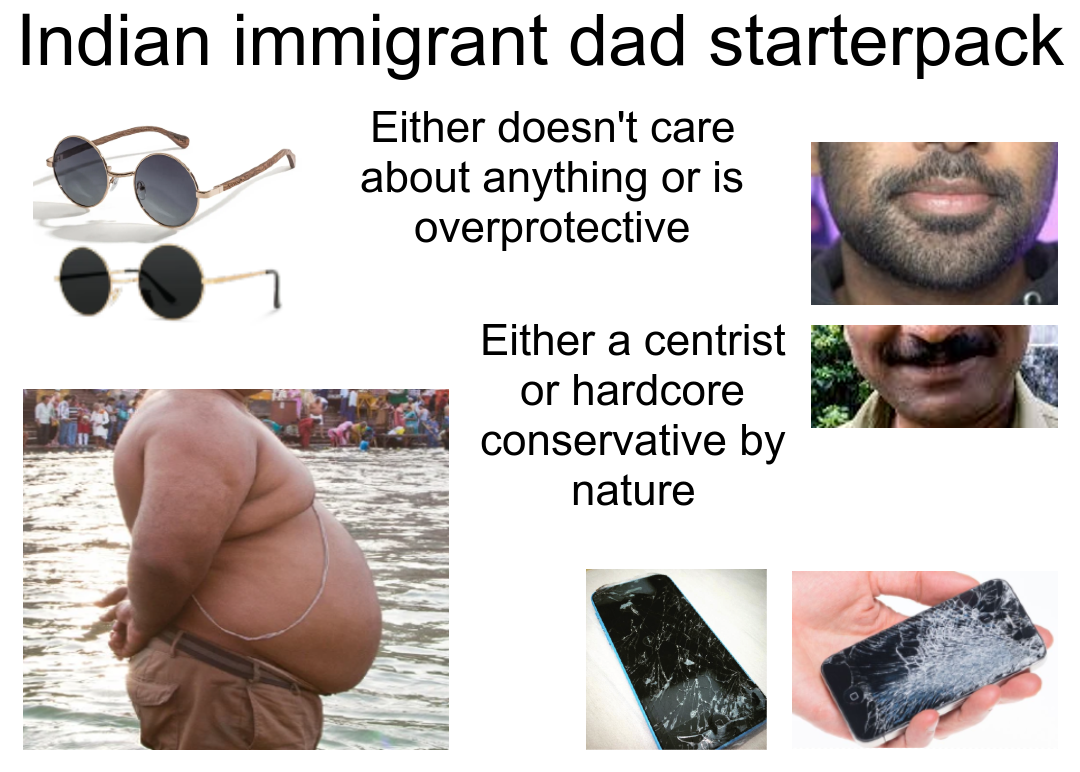 Indian immigrant dad starterpack

Either doesn't care about anything or is overprotective

Either a centrist or hardcore conservative by nature